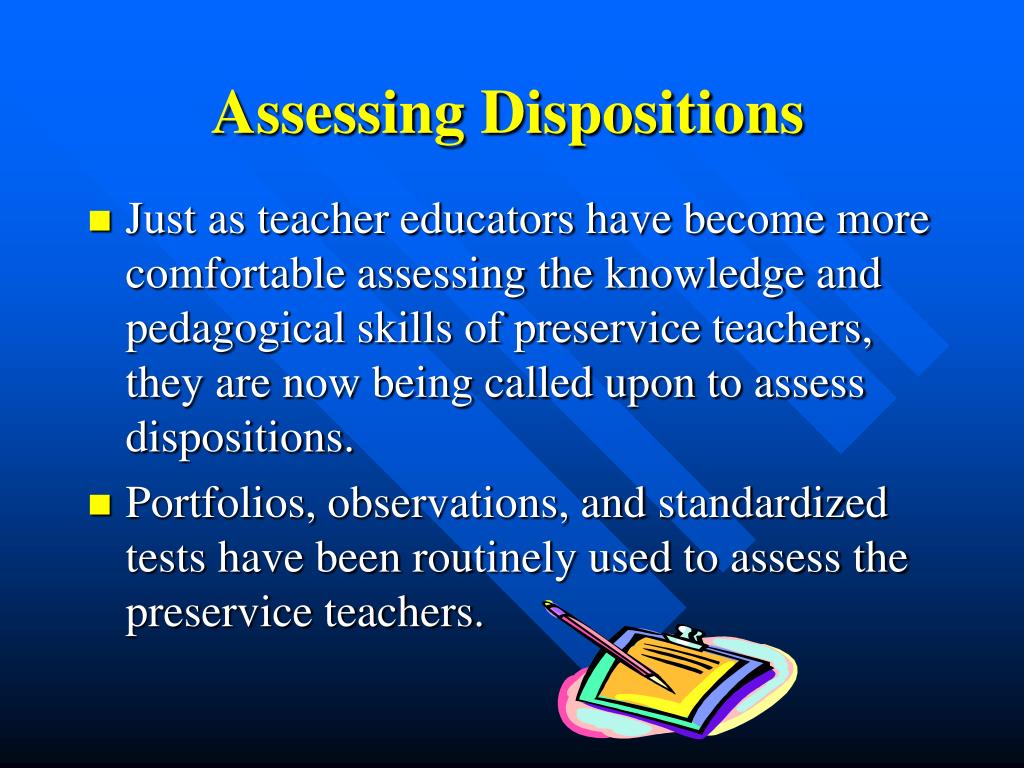 Assessing Dispositions

Just as teacher educators have become more comfortable assessing the knowledge and pedagogical skills of preservice teachers, they are now being called upon to assess dispositions.

Portfolios, observations, and standardized tests have been routinely used to assess the preservice teachers.